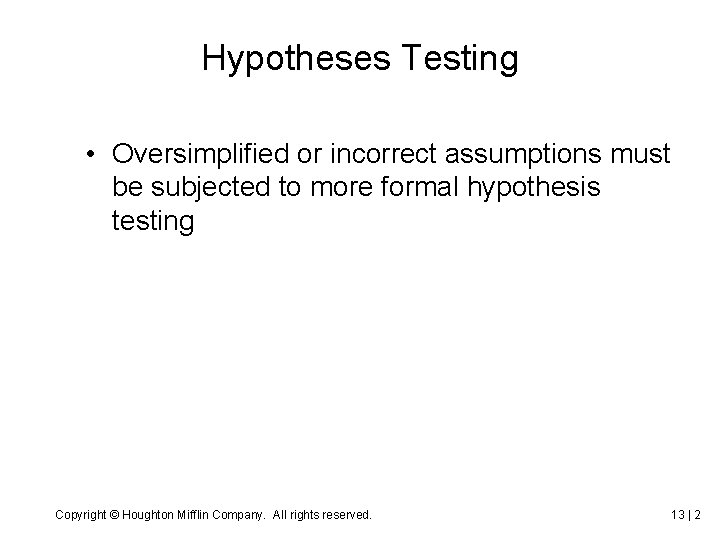 Hypotheses Testing

• Oversimplified or incorrect assumptions must be subjected to more formal hypothesis testing

Copyright © Houghton Mifflin Company. All rights reserved.

13 | 2